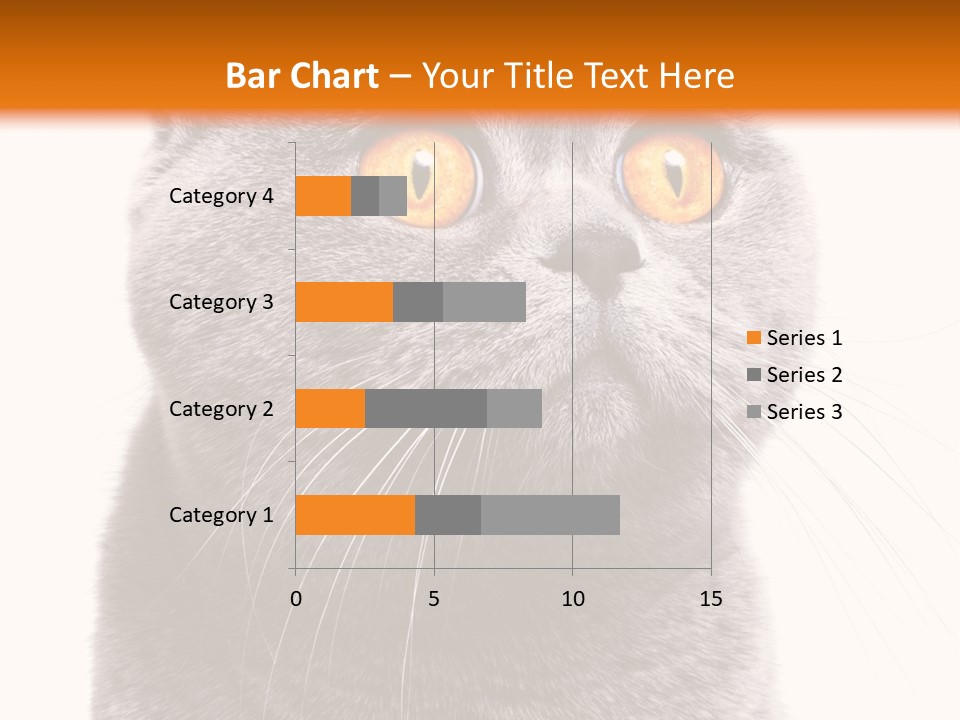 Bar Chart – Your Title Text Here

Category 4
Category 3
Category 2
Category 1

0
5
10
15

Series 1
Series 2
Series 3